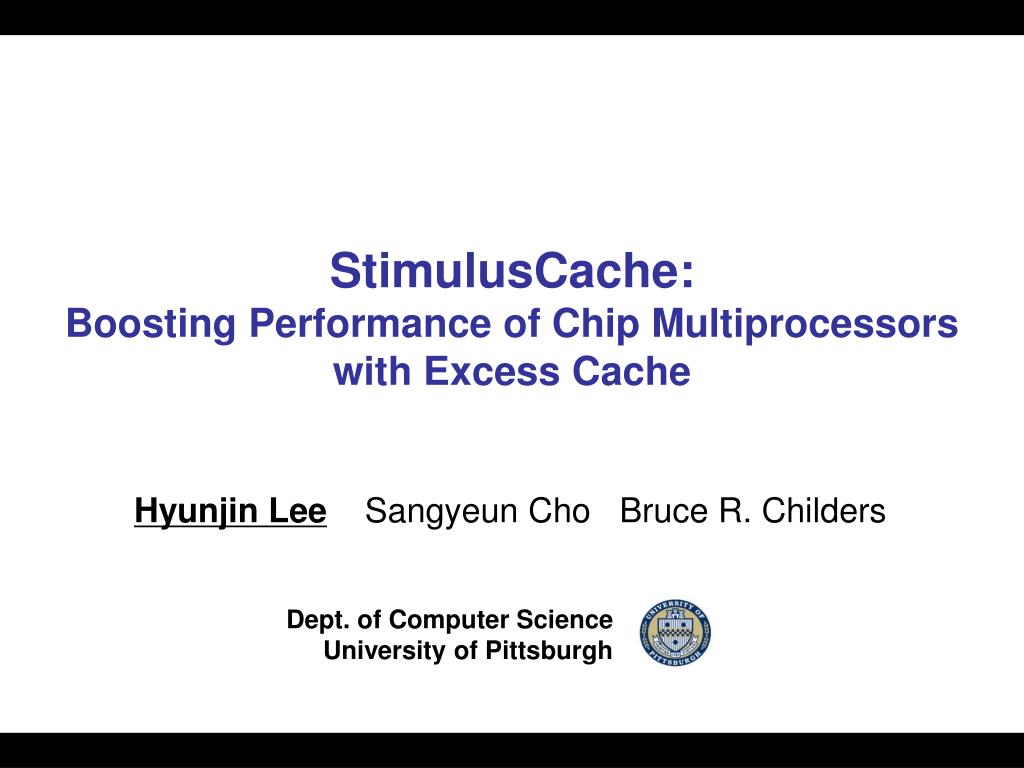 StimulusCache:
Boosting Performance of Chip Multiprocessors with Excess Cache

Hyunjin Lee Sangyeun Cho Bruce R. Childers

Dept. of Computer Science
University of Pittsburgh

UNIVERSITY OF PITTSBURGH